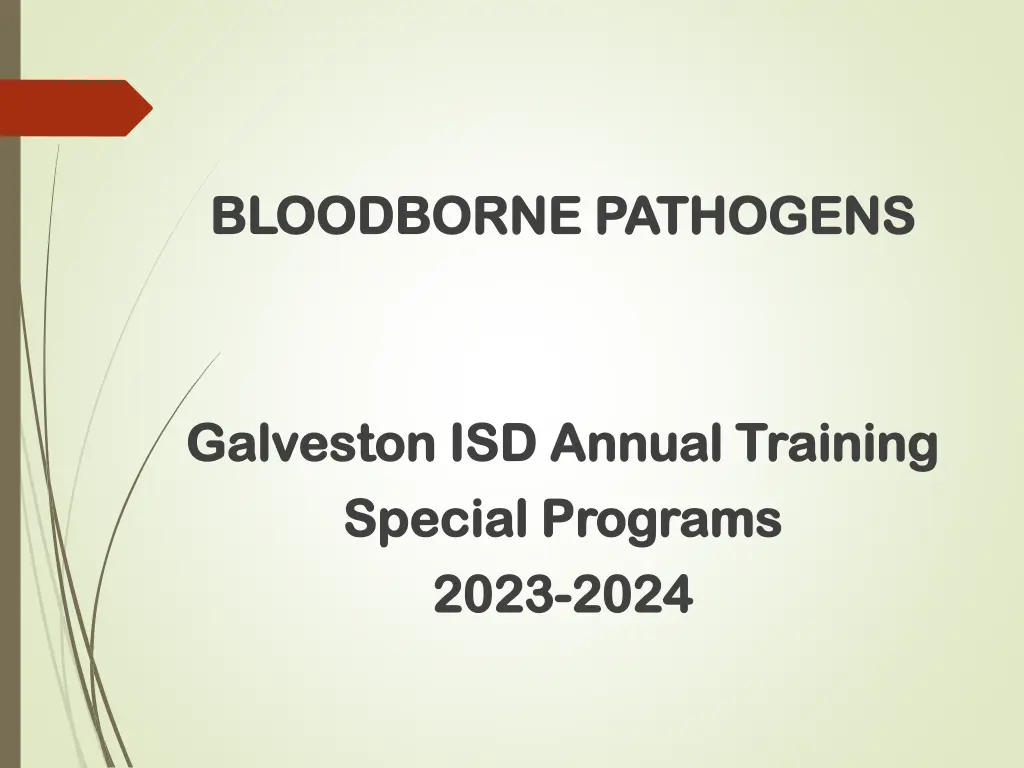 BLOODBORNE PATHOGENS

Galveston ISD Annual Training
Special Programs
2023-2024